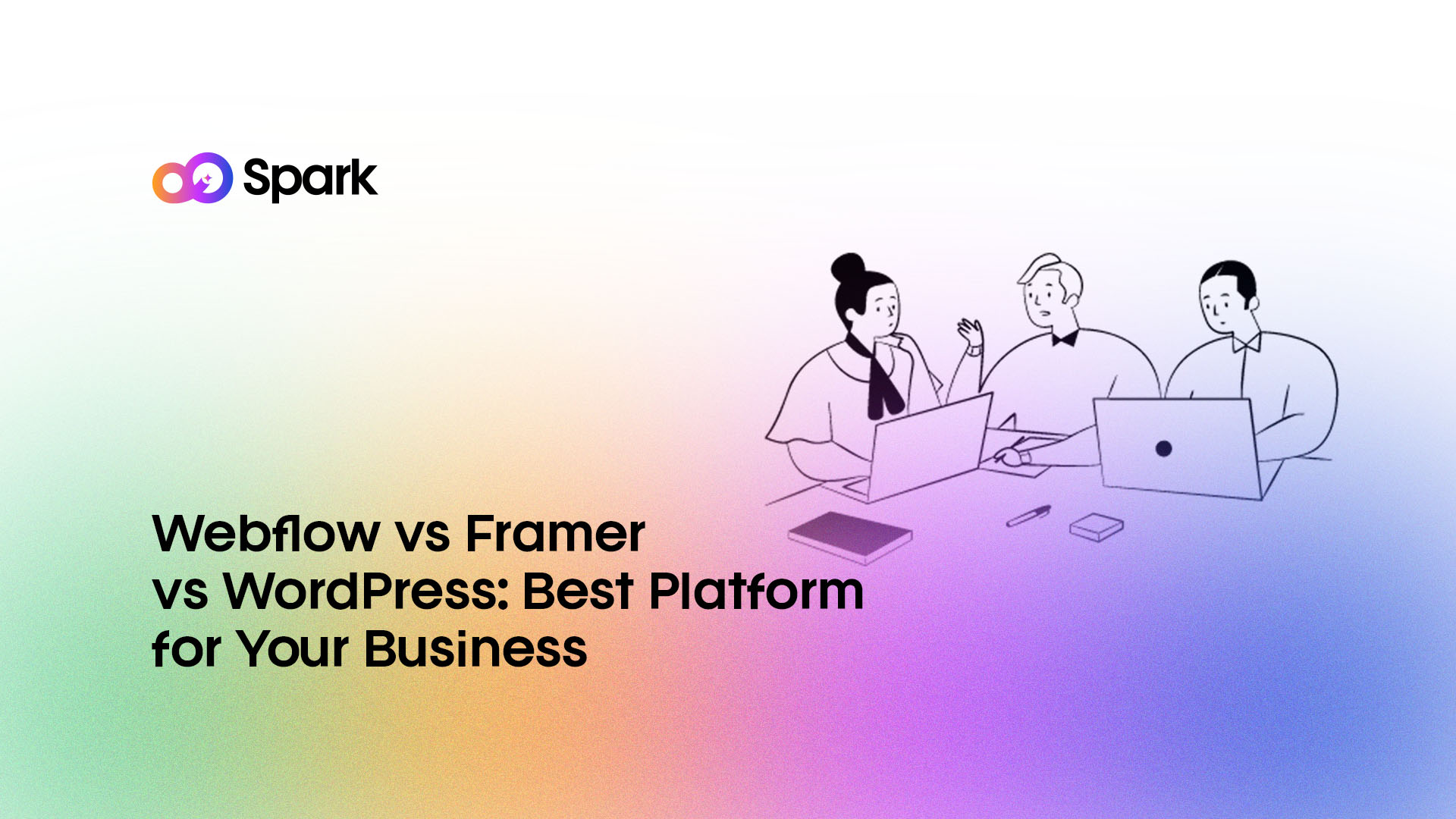 Spark

Webflow vs Framer vs WordPress: Best Platform for Your Business